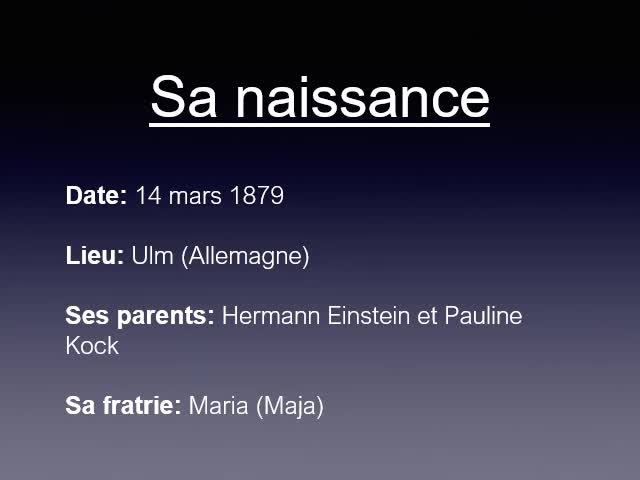 Sa naissance

Date: 14 mars 1879

Lieu: Ulm (Allemagne)

Ses parents: Hermann Einstein et Pauline Kock

Sa fratrie: Maria (Maja)